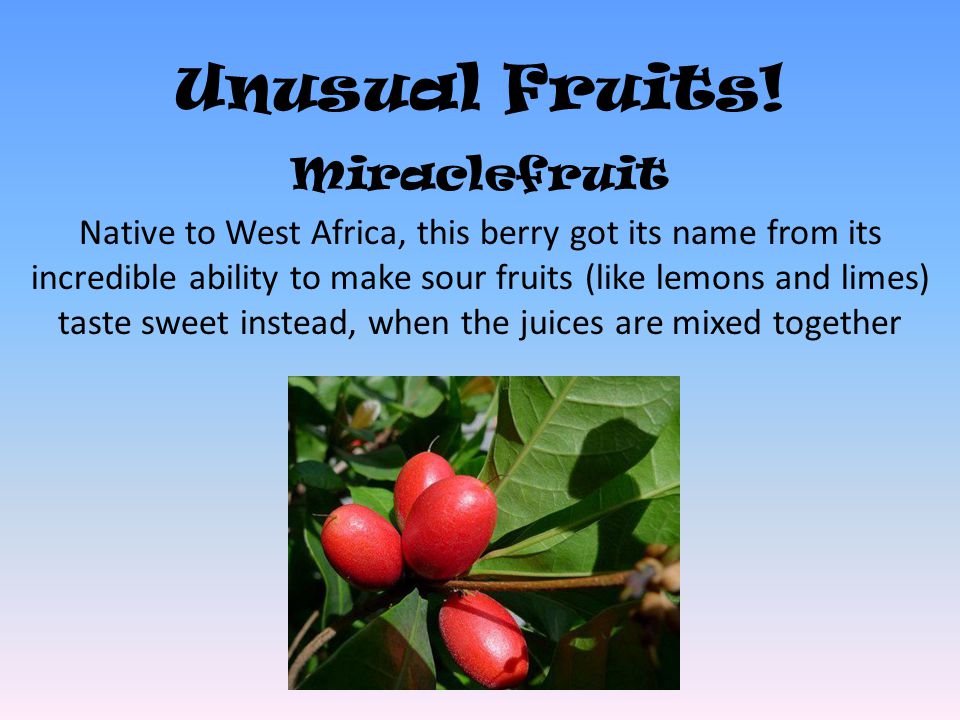 Unusual Fruits!

Miraclefruit

Native to West Africa, this berry got its name from its incredible ability to make sour fruits (like lemons and limes) taste sweet instead, when the juices are mixed together